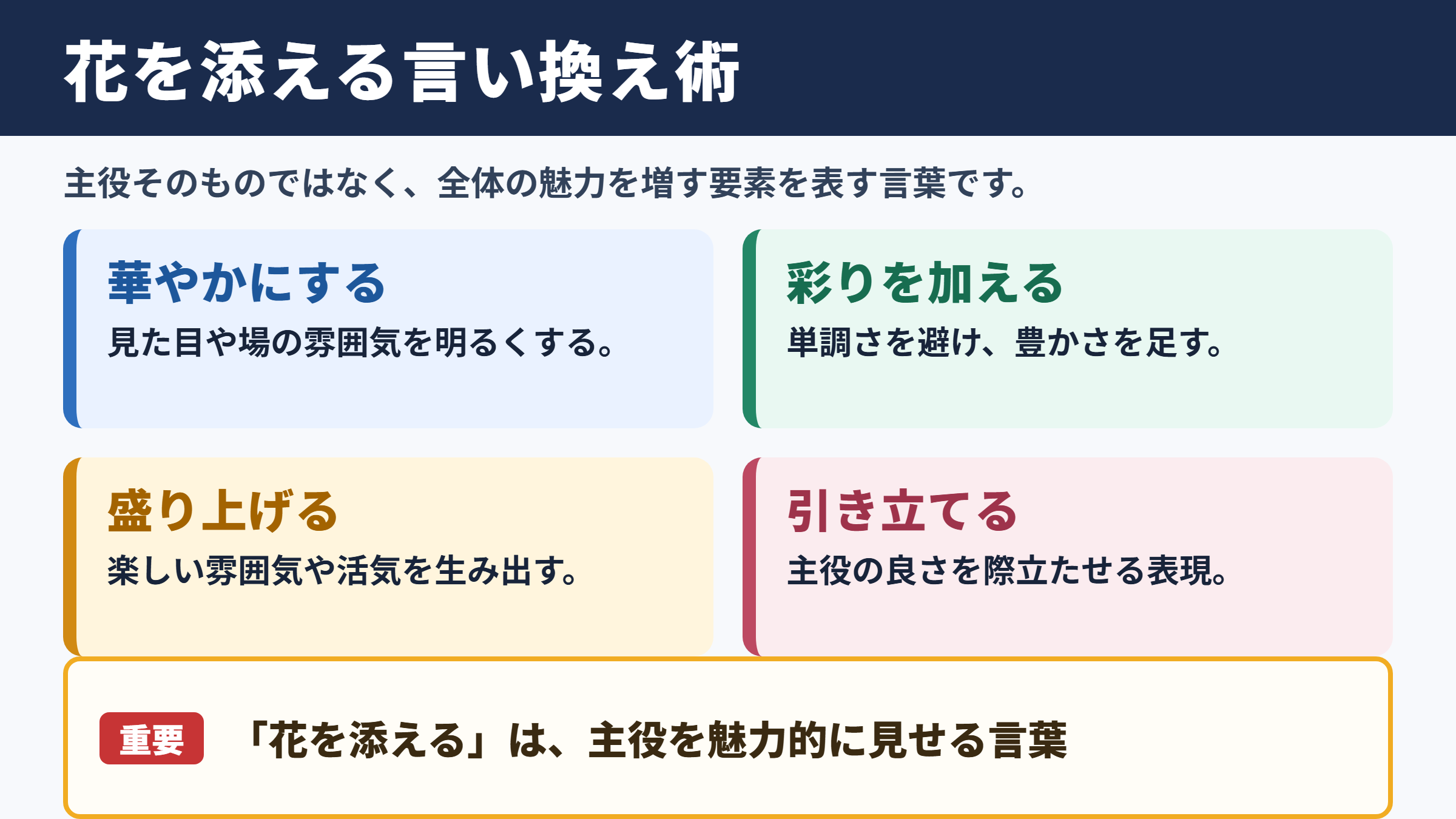 花を添える言い換え術

主役そのものではなく、全体の魅力を増す要素を表す言葉です。

華やかにする
見た目や場の雰囲気を明るくする。

彩りを加える
単調さを避け、豊かさを足す。

盛り上げる
楽しい雰囲気や活気を生み出す。

引き立てる
主役の良さを際立たせる表現。

重要 「花を添える」は、主役を魅力的に見せる言葉